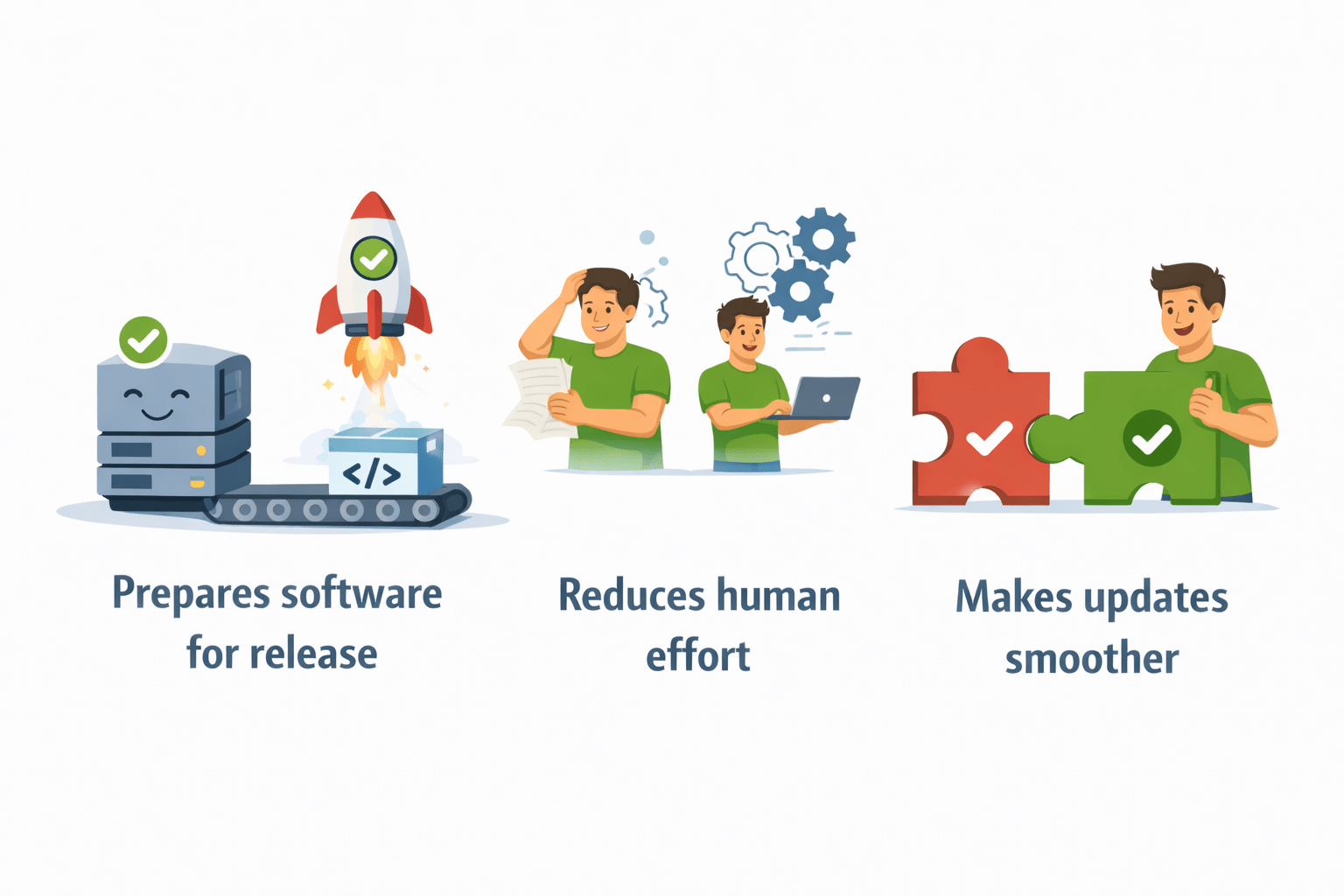 </>

Prepares software for release

Reduces human effort

Makes updates smoother